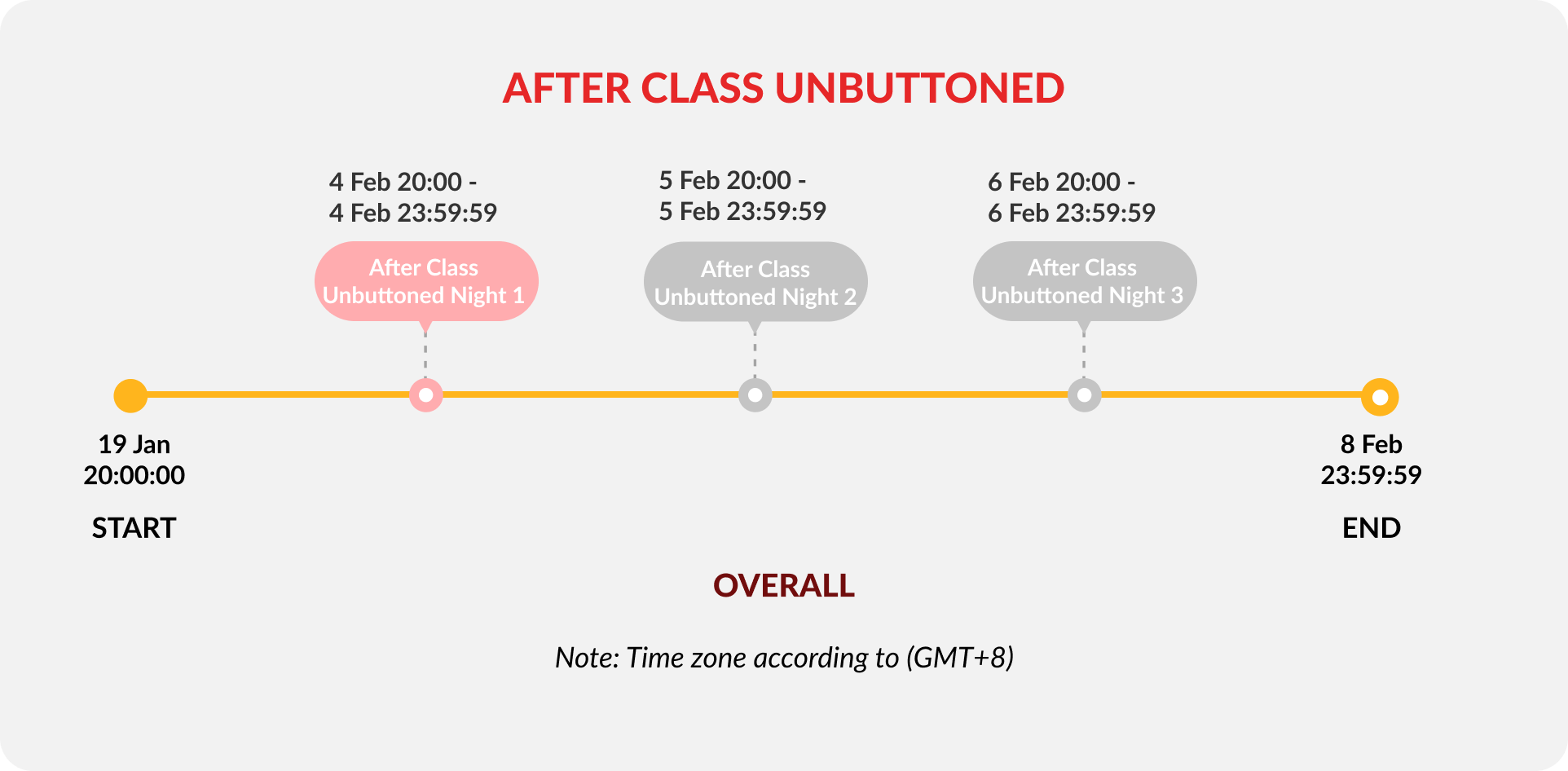 AFTER CLASS UNBUTTONED

4 Feb 20:00 -
4 Feb 23:59:59

After Class
Unbuttoned Night 1

5 Feb 20:00 -
5 Feb 23:59:59

After Class
Unbuttoned Night 2

6 Feb 20:00 -
6 Feb 23:59:59

After Class
Unbuttoned Night 3

19 Jan
20:00:00

START

8 Feb
23:59:59

END

OVERALL

Note: Time zone according to (GMT+8)